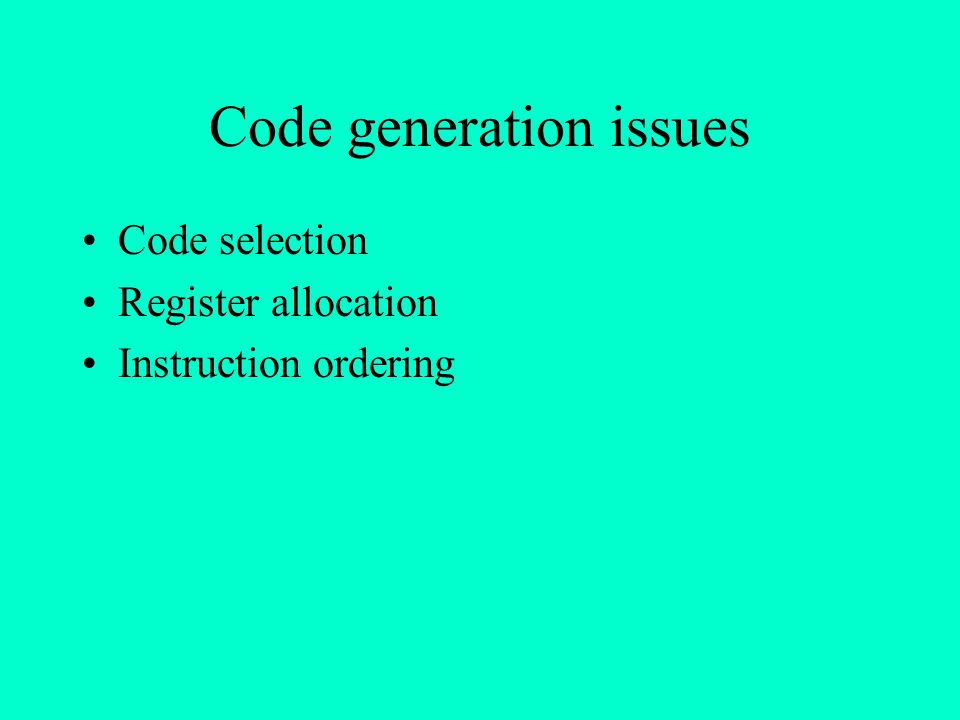 Code generation issues

• Code selection
• Register allocation
• Instruction ordering